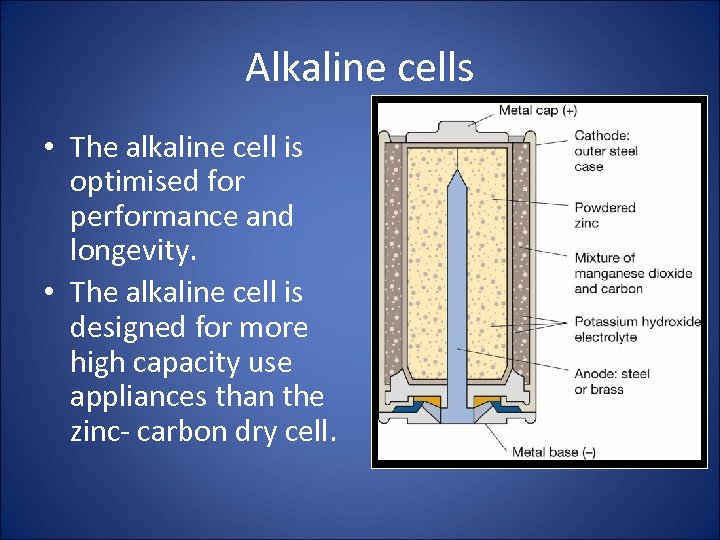 Alkaline cells

• The alkaline cell is optimised for performance and longevity.
• The alkaline cell is designed for more high capacity use appliances than the zinc- carbon dry cell.

Metal cap (+)
Cathode: outer steel case
Powdered zinc
Mixture of manganese dioxide and carbon
Potassium hydroxide electrolyte
Anode: steel or brass
Metal base (–)